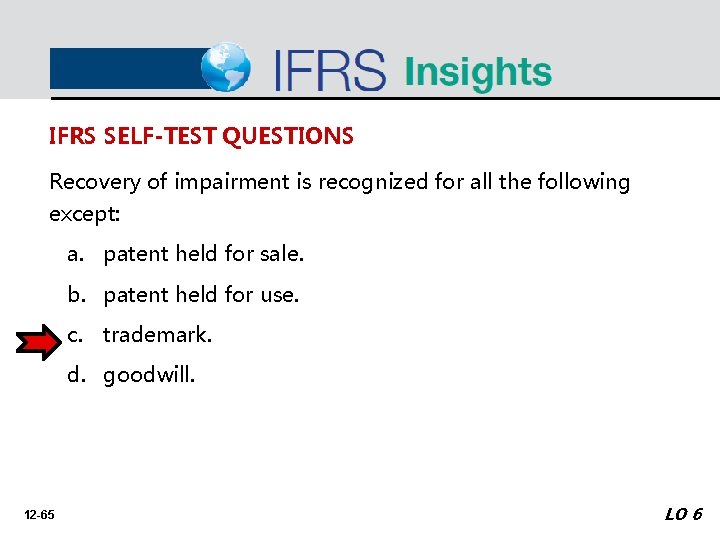 IFRS Insights

IFRS SELF-TEST QUESTIONS

Recovery of impairment is recognized for all the following except:

a. patent held for sale.

b. patent held for use.

c. trademark.

d. goodwill.

12-65

LO 6